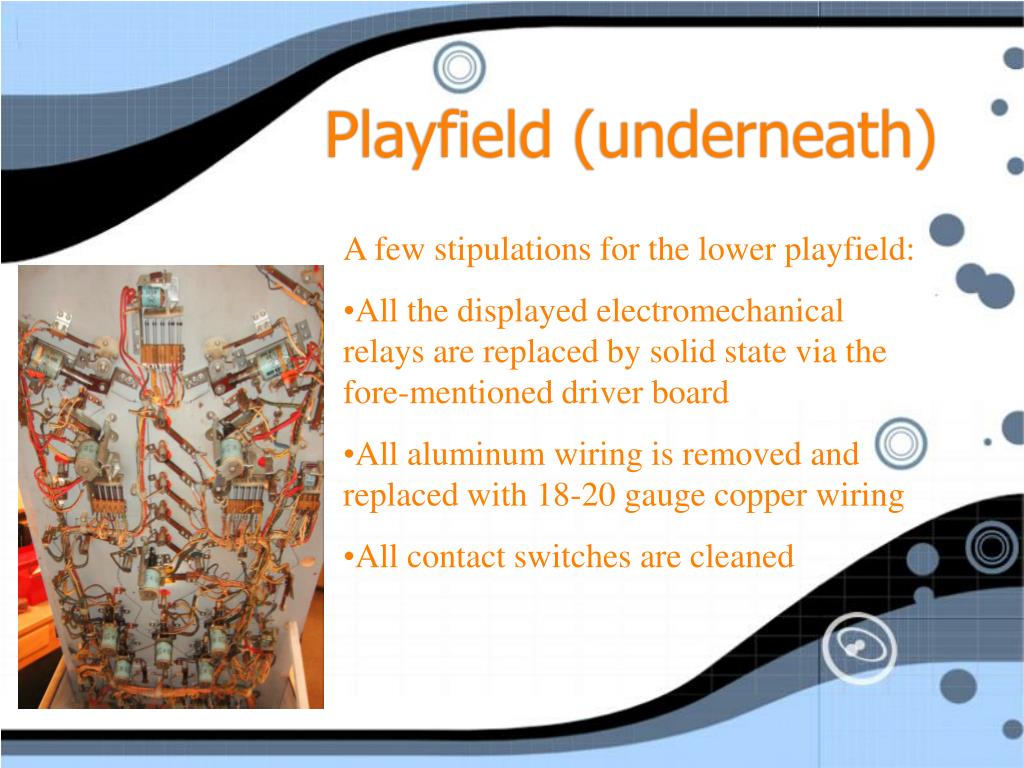 Playfield (underneath)

A few stipulations for the lower playfield:

•All the displayed electromechanical relays are replaced by solid state via the fore-mentioned driver board

•All aluminum wiring is removed and replaced with 18-20 gauge copper wiring

•All contact switches are cleaned